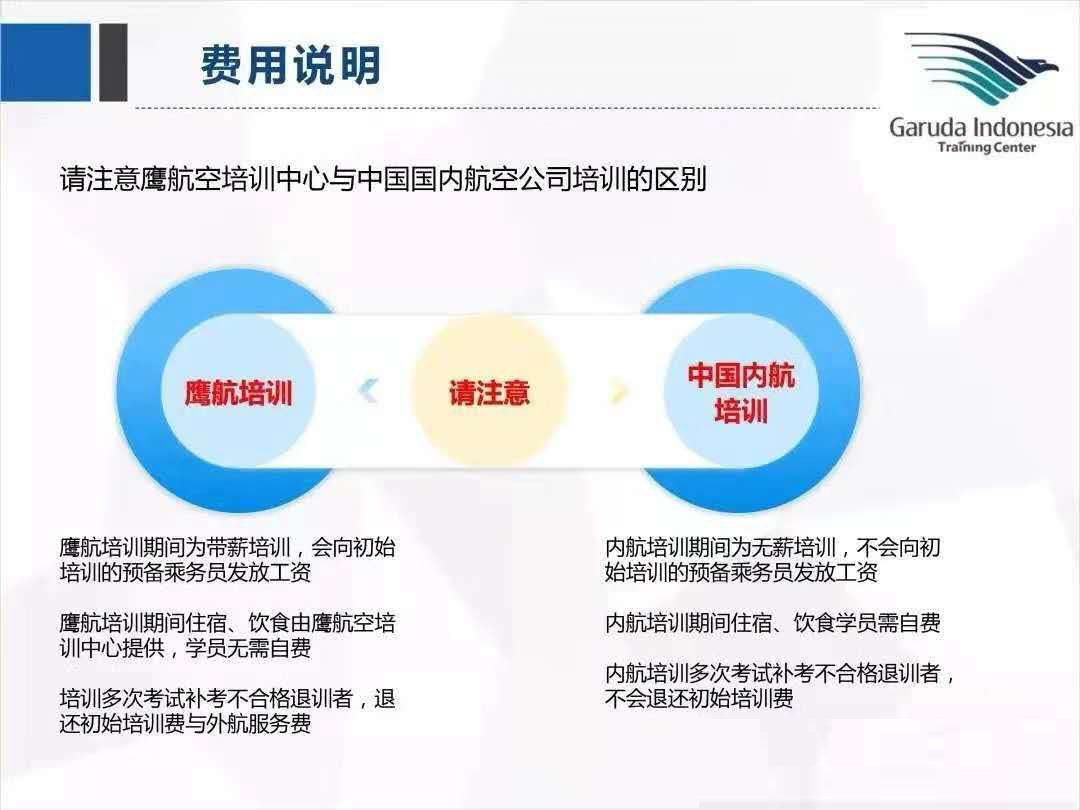 费用说明

Garuda Indonesia
Training Center

请注意鹰航空培训中心与中国国内航空公司培训的区别

鹰航培训

请注意

中国内航培训

鹰航培训期间为带薪培训，会向初始培训的预备乘务员发放工资

鹰航培训期间住宿、饮食由鹰航空培训中心提供，学员无需自费

培训多次考试补考不合格退训者，退还初始培训费与外航服务费

内航培训期间为无薪培训，不会向初始培训的预备乘务员发放工资

内航培训期间住宿、饮食学员需自费

内航培训多次考试补考不合格退训者，不会退还初始培训费